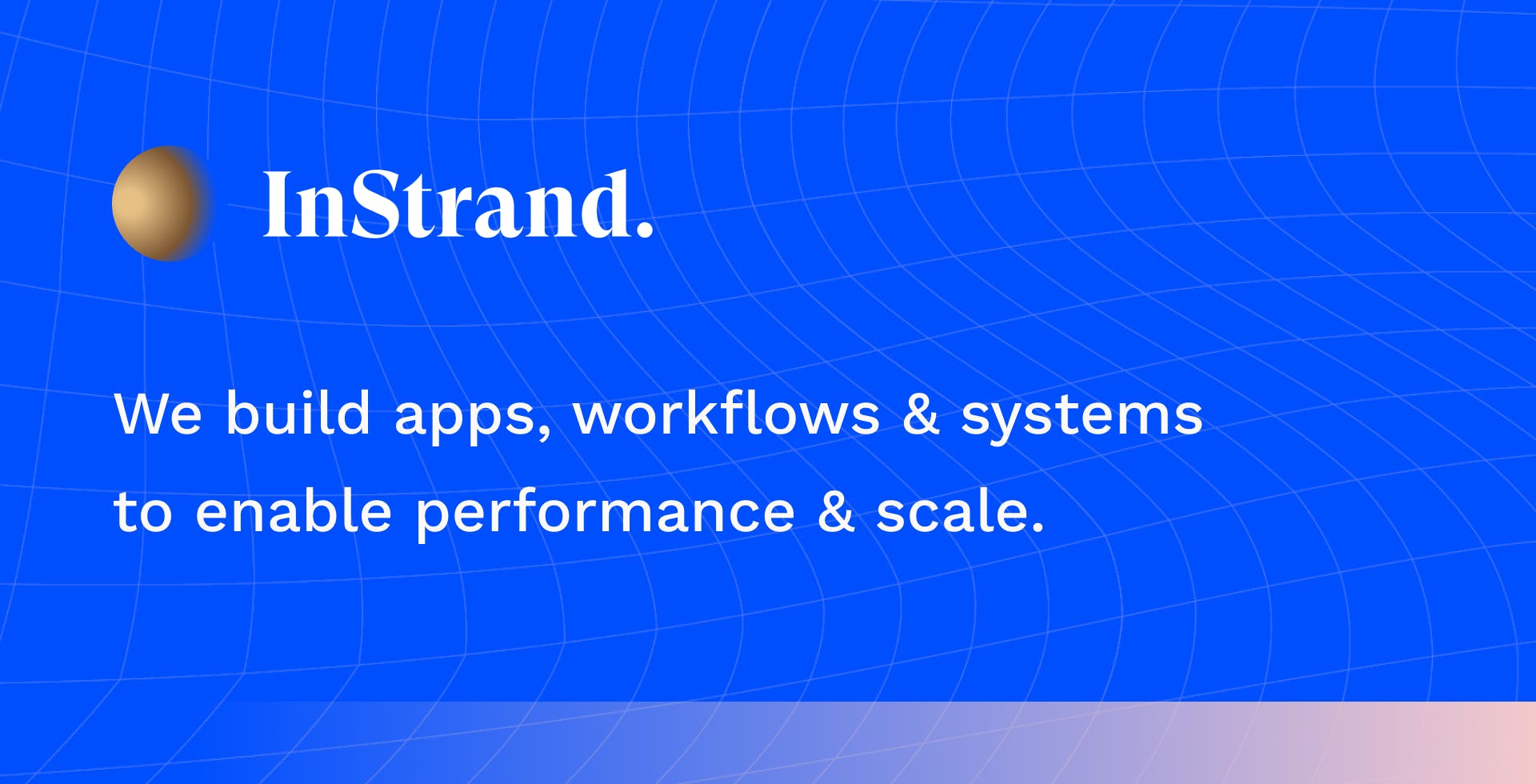 InStrand.

We build apps, workflows & systems to enable performance & scale.